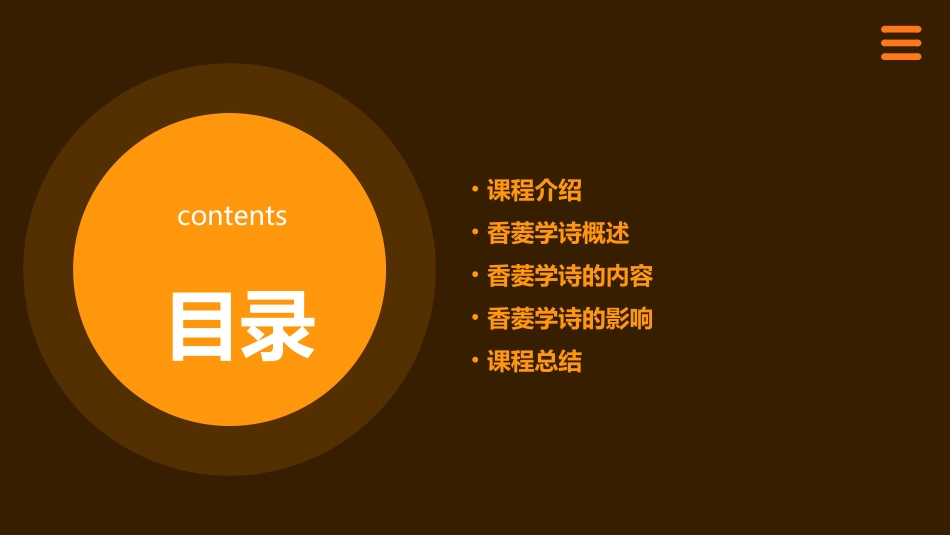 contents

目录

• 课程介绍
• 香菱学诗概述
• 香菱学诗的内容
• 香菱学诗的影响
• 课程总结